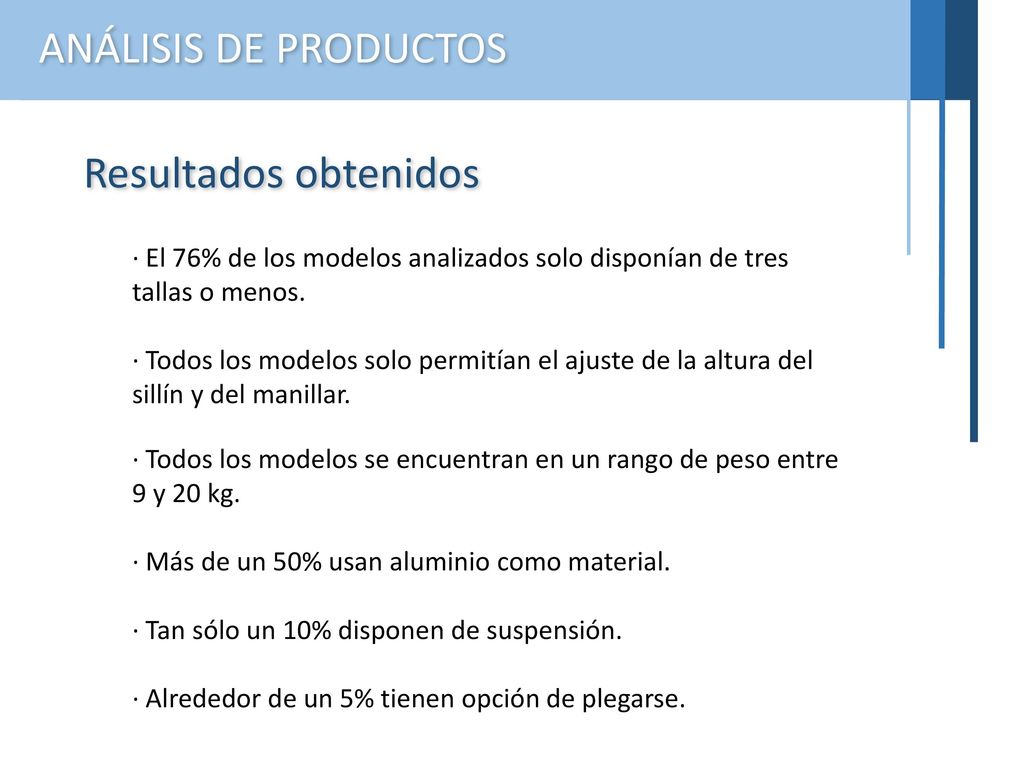 ANÁLISIS DE PRODUCTOS

Resultados obtenidos

· El 76% de los modelos analizados solo disponían de tres tallas o menos.

· Todos los modelos solo permitían el ajuste de la altura del sillín y del manillar.

· Todos los modelos se encuentran en un rango de peso entre 9 y 20 kg.

· Más de un 50% usan aluminio como material.

· Tan sólo un 10% disponen de suspensión.

· Alrededor de un 5% tienen opción de plegarse.